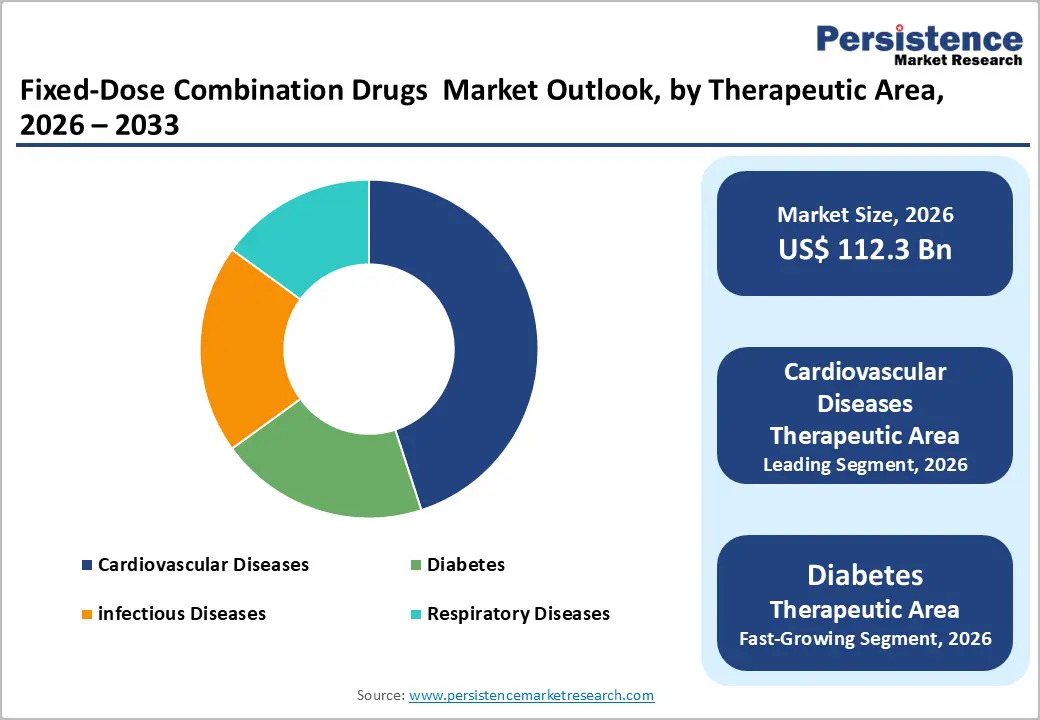 Persistence
Market Research

Fixed-Dose Combination Drugs  Market Outlook, by Therapeutic Area, 2026 – 2033

Cardiovascular Diseases
Diabetes
infectious Diseases
Respiratory Diseases

Market Size, 2026
US$ 112.3 Bn

Cardiovascular Diseases Therapeutic Area
Leading Segment, 2026

Diabetes
Therapeutic Area
Fast-Growing Segment, 2026

Source: www.persistencemarketresearch.com